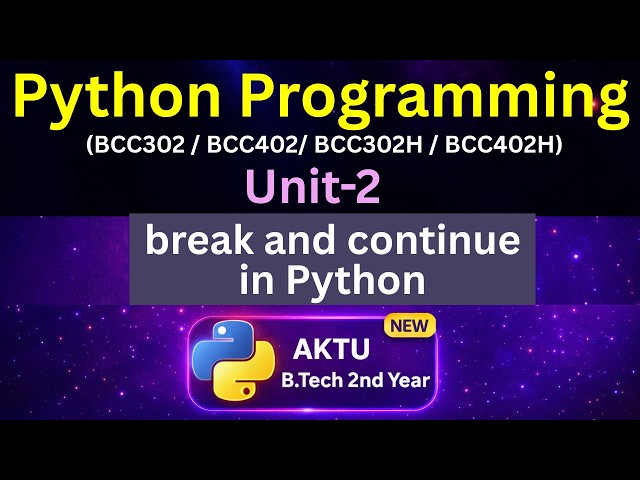 Python Programming
(BCC302 / BCC402/ BCC302H / BCC402H)
Unit-2

break and continue in Python

NEW
AKTU
B.Tech 2nd Year